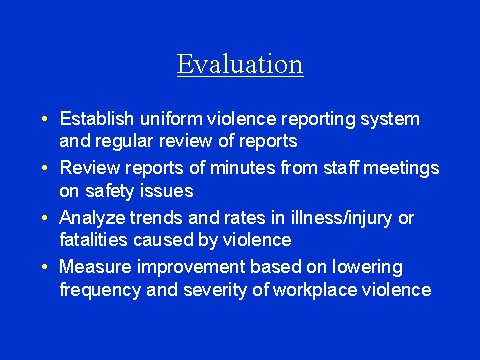 Evaluation

• Establish uniform violence reporting system and regular review of reports
• Review reports of minutes from staff meetings on safety issues
• Analyze trends and rates in illness/injury or fatalities caused by violence
• Measure improvement based on lowering frequency and severity of workplace violence